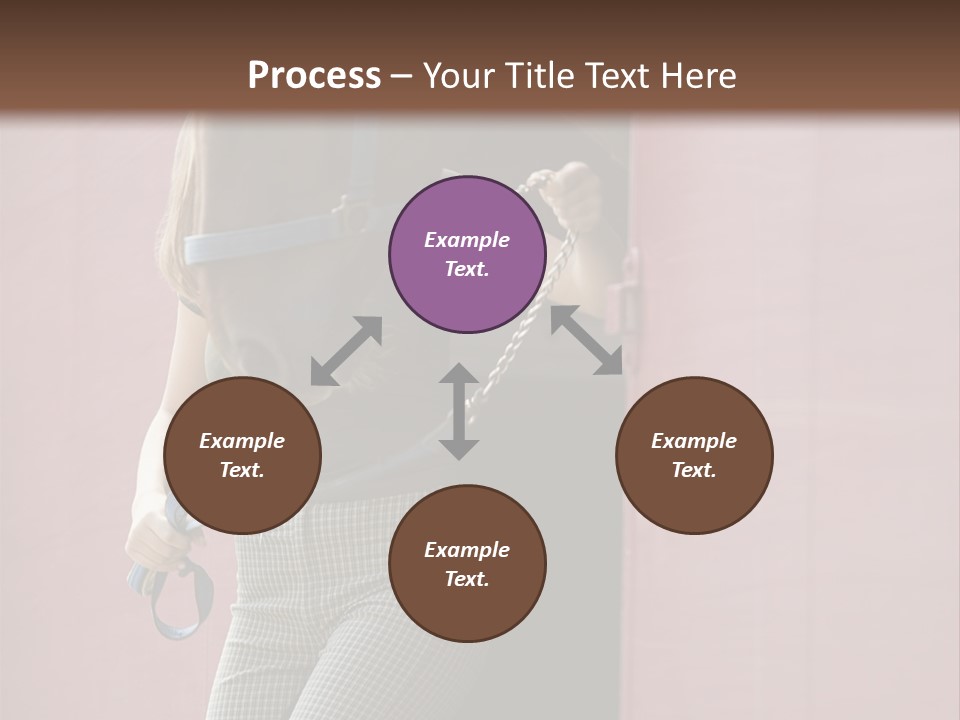 Process – Your Title Text Here

Example Text.

Example Text.

Example Text.

Example Text.